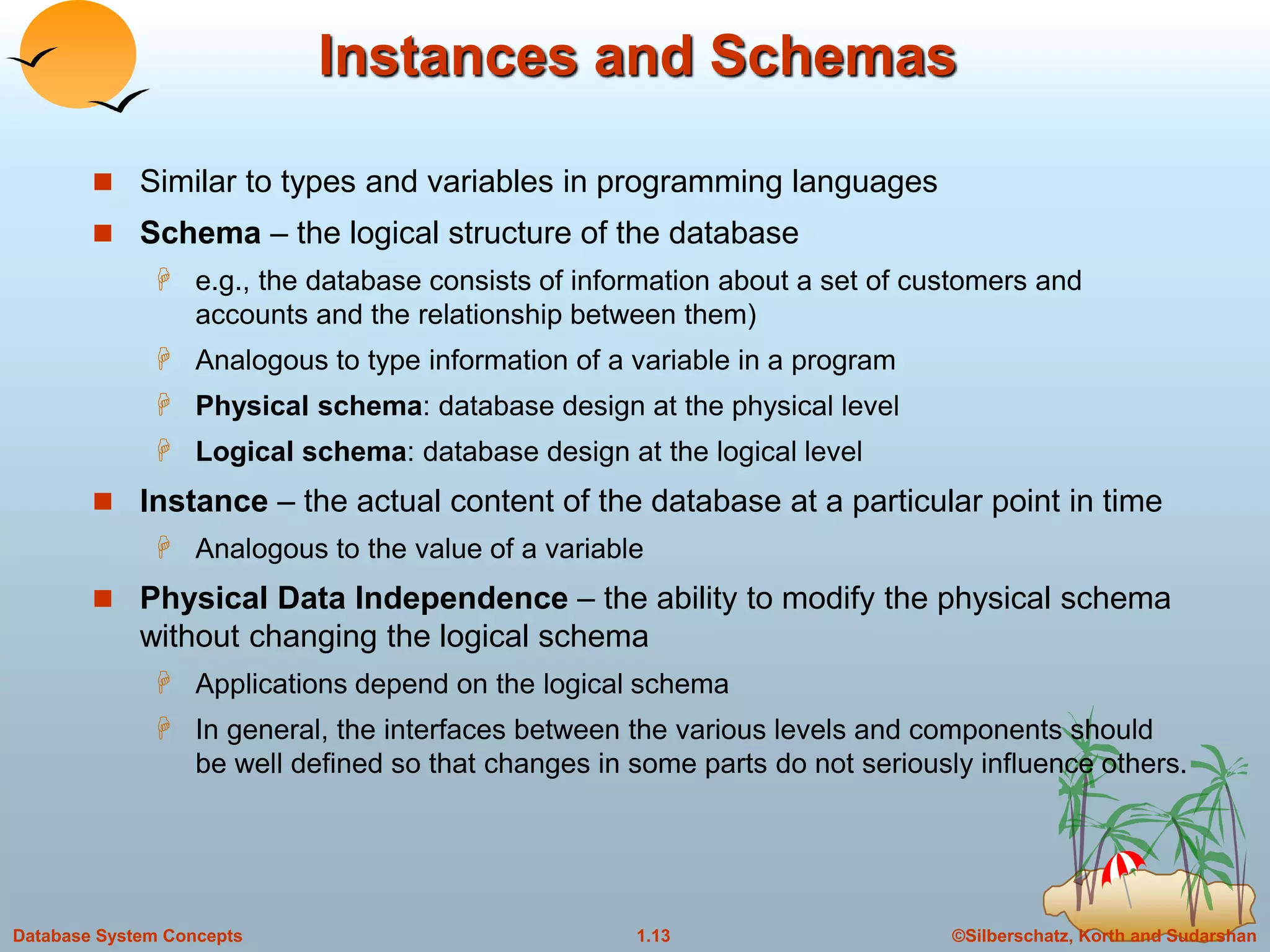 Instances and Schemas

Similar to types and variables in programming languages

Schema – the logical structure of the database

e.g., the database consists of information about a set of customers and accounts and the relationship between them)

Analogous to type information of a variable in a program

Physical schema: database design at the physical level

Logical schema: database design at the logical level

Instance – the actual content of the database at a particular point in time

Analogous to the value of a variable

Physical Data Independence – the ability to modify the physical schema without changing the logical schema

Applications depend on the logical schema

In general, the interfaces between the various levels and components should be well defined so that changes in some parts do not seriously influence others.

Database System Concepts 1.13 ©Silberschatz, Korth and Sudarshan